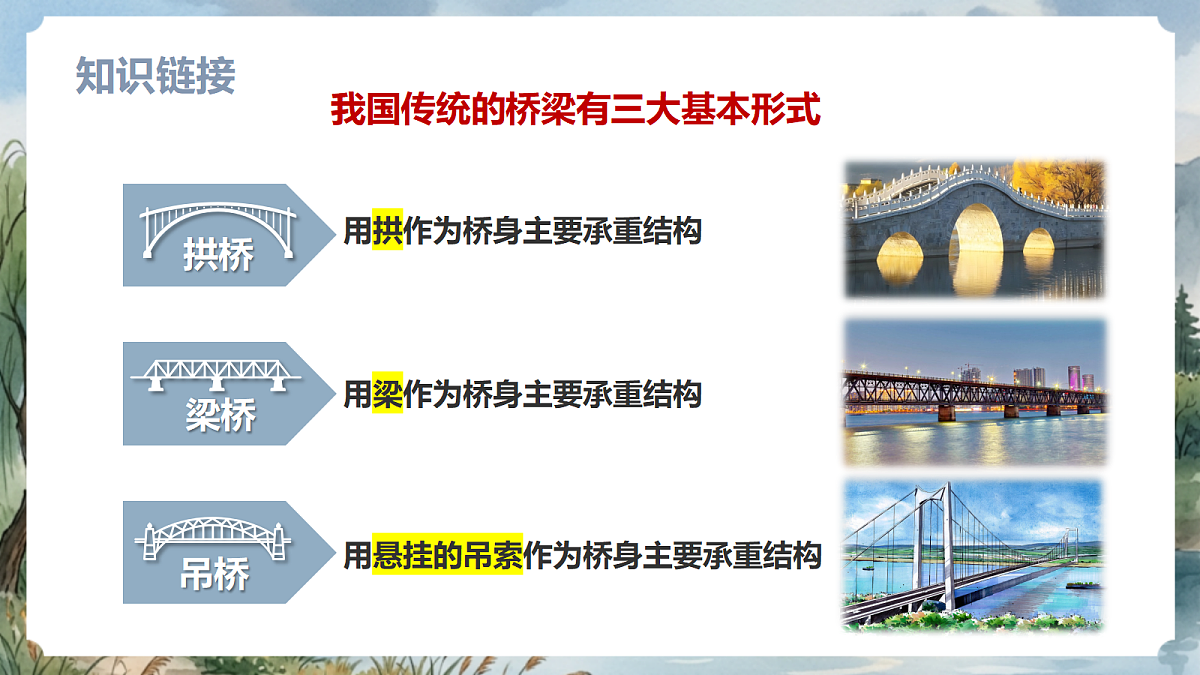 知识链接

我国传统的桥梁有三大基本形式

拱桥

用拱作为桥身主要承重结构

梁桥

用梁作为桥身主要承重结构

吊桥

用悬挂的吊索作为桥身主要承重结构